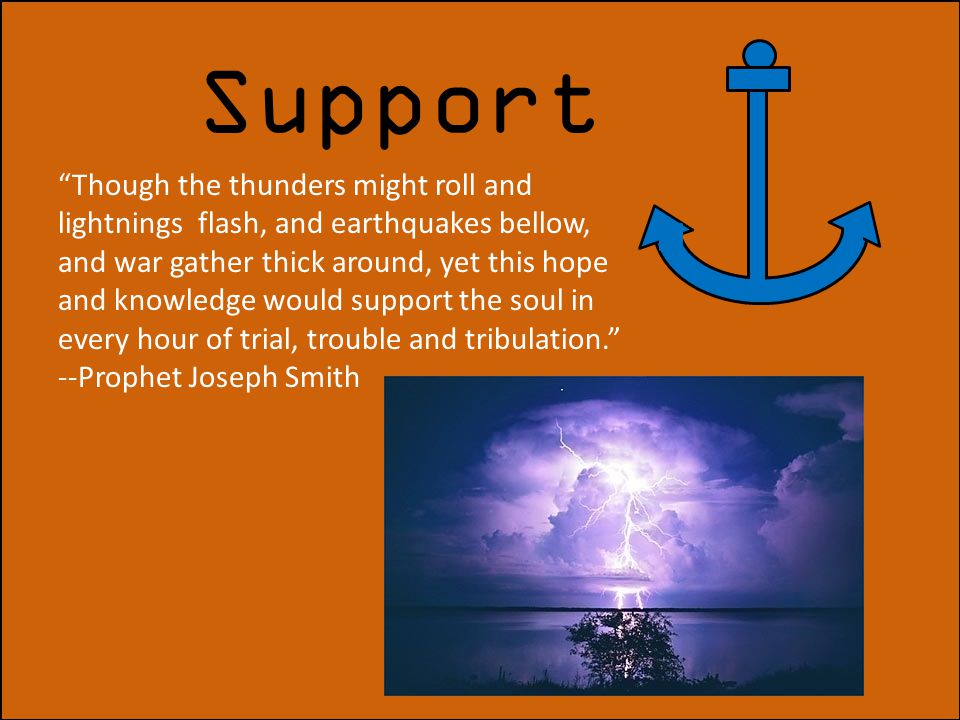 Support

“Though the thunders might roll and lightnings flash, and earthquakes bellow, and war gather thick around, yet this hope and knowledge would support the soul in every hour of trial, trouble and tribulation.” --Prophet Joseph Smith